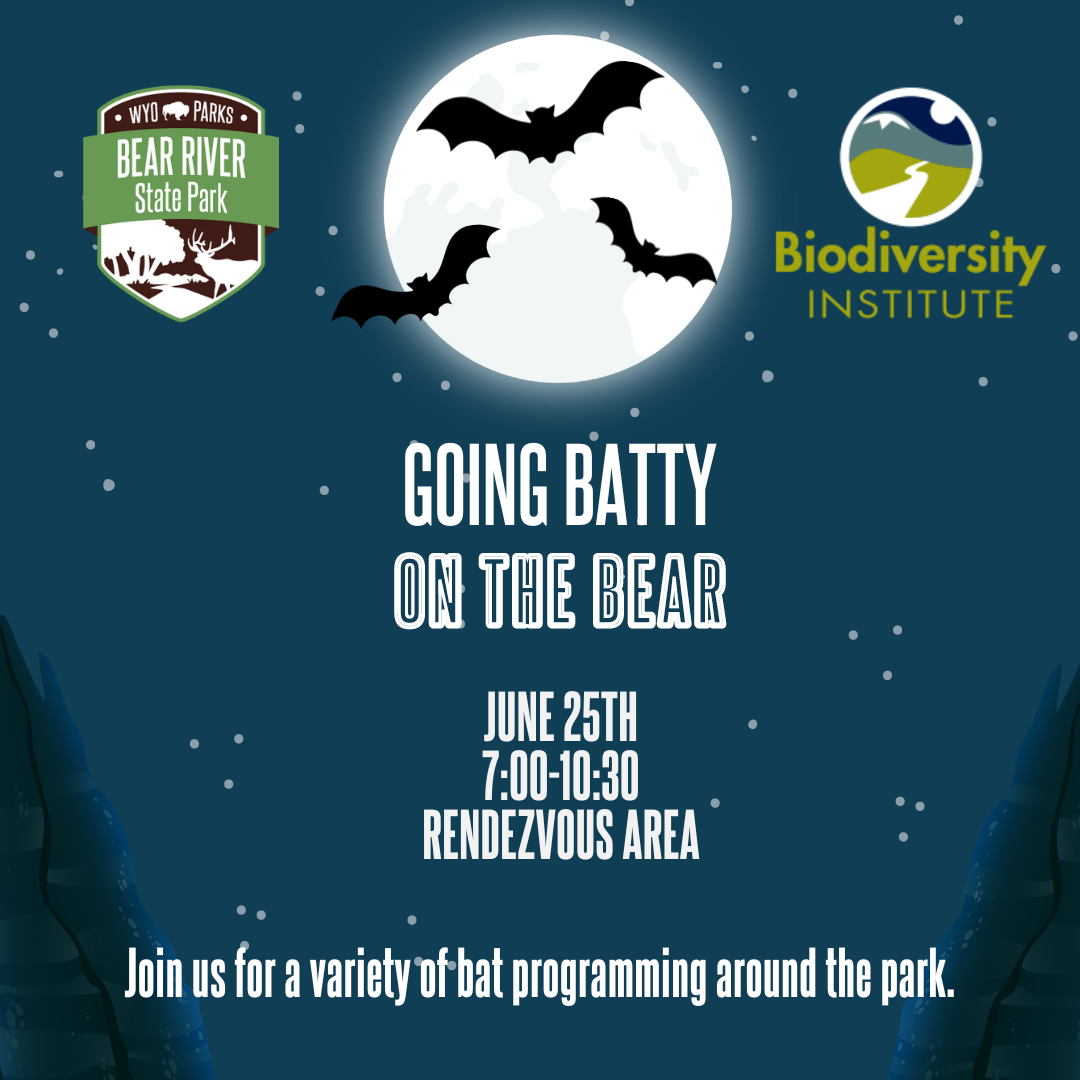 WYO PARKS
BEAR RIVER
State Park

Biodiversity
INSTITUTE

GOING BATTY
ON THE BEAR

JUNE 25TH
7:00-10:30
RENDEZVOUS AREA

Join us for a variety of bat programming around the park.